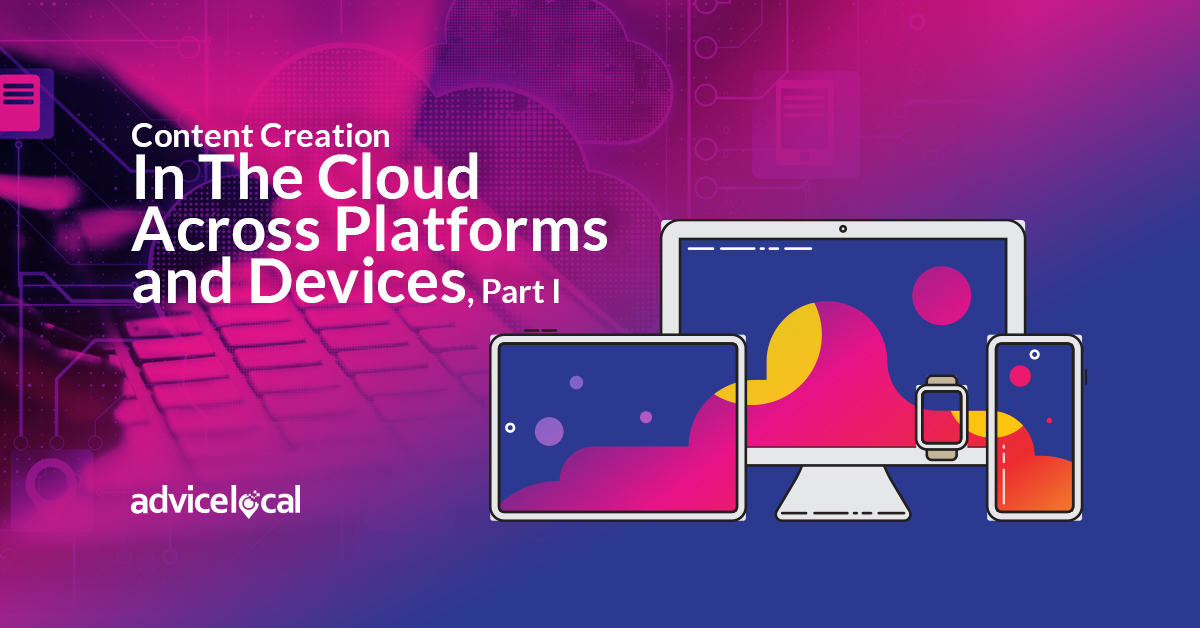 Content Creation
In The Cloud Across Platforms and Devices, Part I

advicelocal